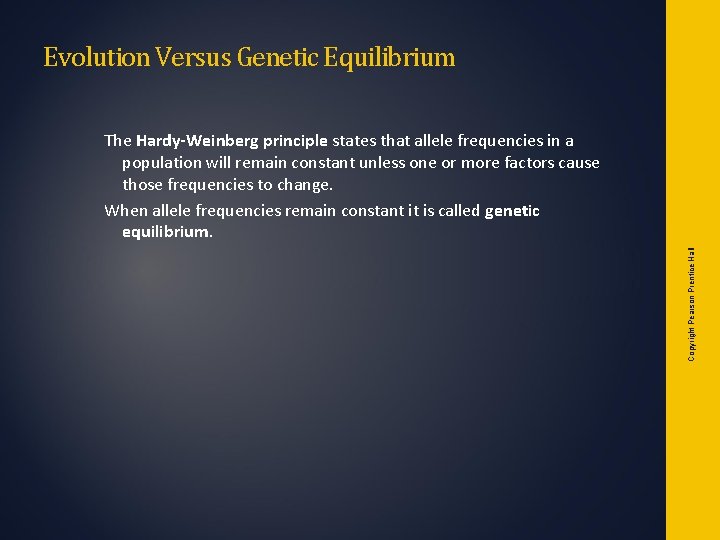 Evolution Versus Genetic Equilibrium

The Hardy-Weinberg principle states that allele frequencies in a population will remain constant unless one or more factors cause those frequencies to change.

When allele frequencies remain constant it is called genetic equilibrium.

Copyright Pearson Prentice Hall